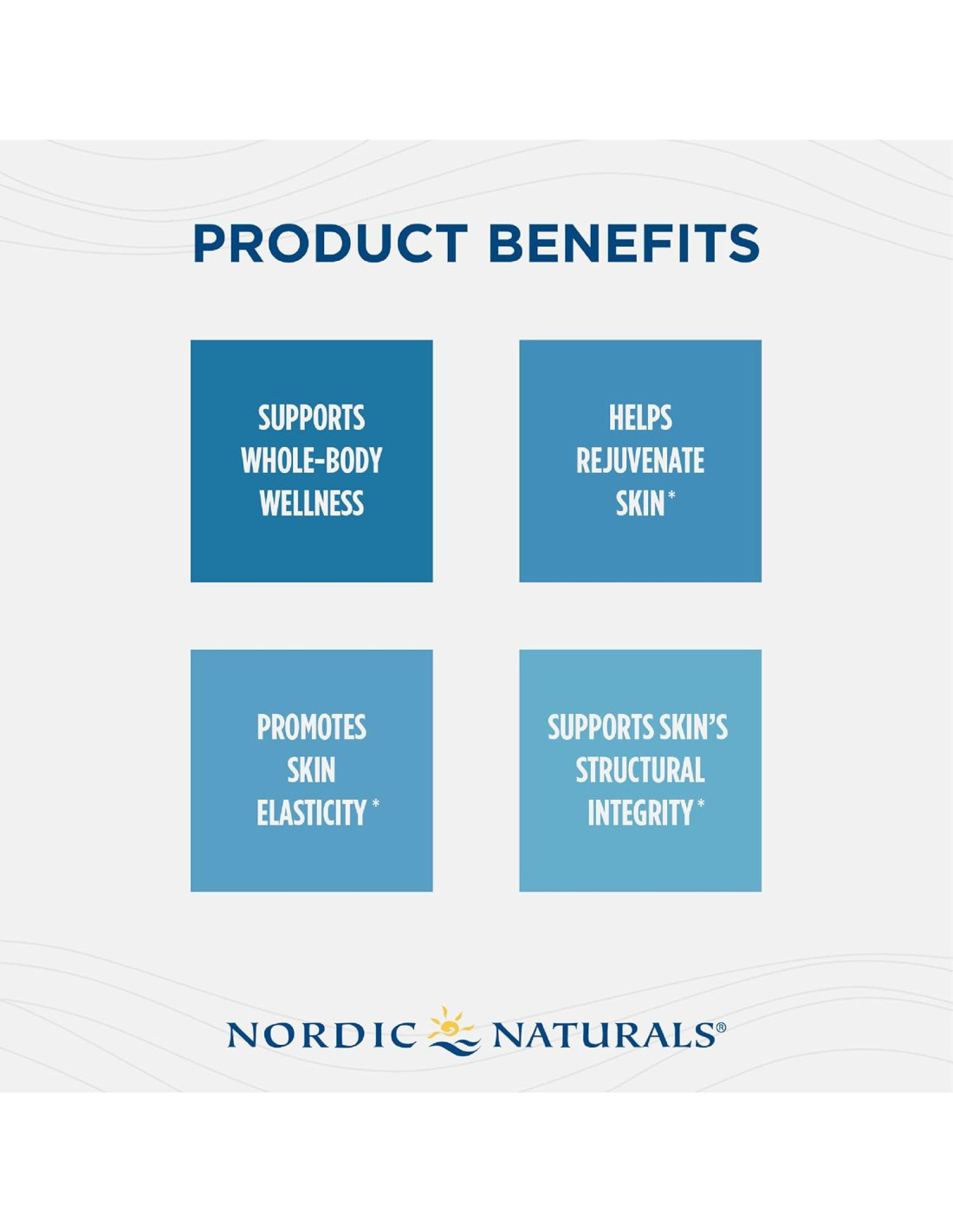 PRODUCT BENEFITS

SUPPORTS WHOLE-BODY WELLNESS

HELPS REJUVENATE SKIN*

PROMOTES SKIN ELASTICITY*

SUPPORTS SKIN'S STRUCTURAL INTEGRITY*

NORDIC NATURALS®